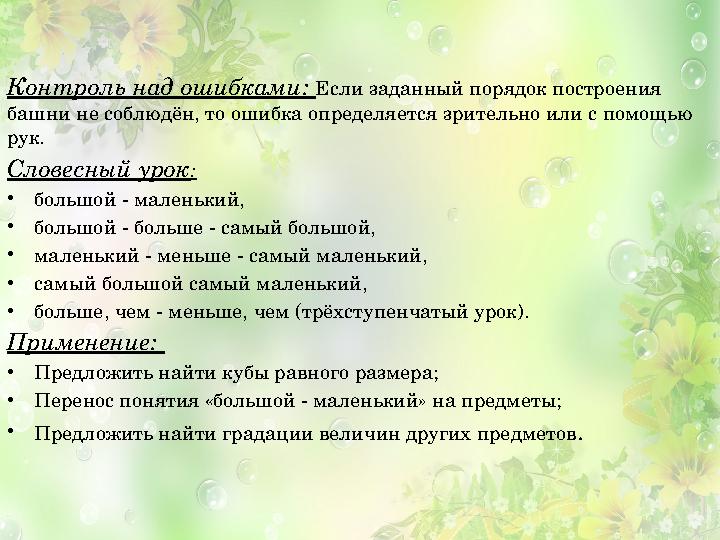 Контроль над ошибками: Если заданный порядок построения башни не соблюдён, то ошибка определяется зрительно или с помощью рук.

Словесный урок:

• большой - маленький,
• большой - больше - самый большой,
• маленький - меньше - самый маленький,
• самый большой самый маленький,
• больше, чем - меньше, чем (трёхступенчатый урок).

Применение:

• Предложить найти кубы равного размера;
• Перенос понятия «большой - маленький» на предметы;
• Предложить найти градации величин других предметов.